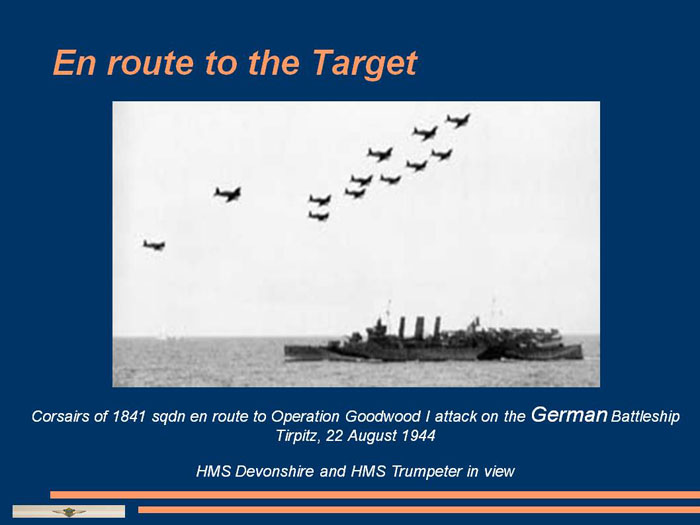 En route to the Target

Corsairs of 1841 sqdn en route to Operation Goodwood I attack on the German Battleship Tirpitz, 22 August 1944

HMS Devonshire and HMS Trumpeter in view